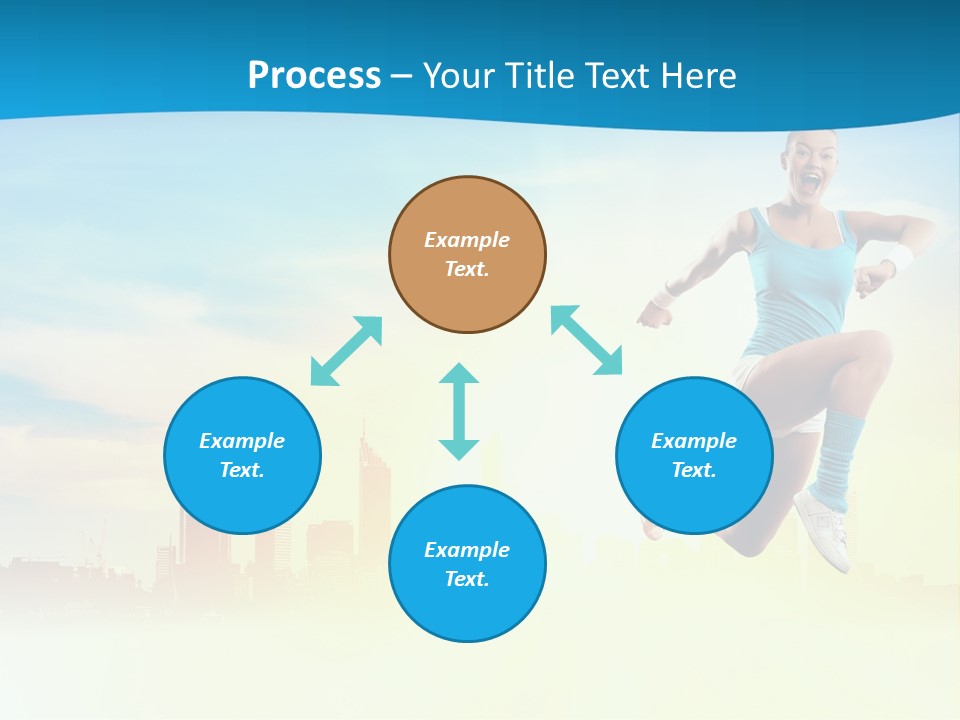 Process – Your Title Text Here

Example Text.

Example Text.

Example Text.

Example Text.